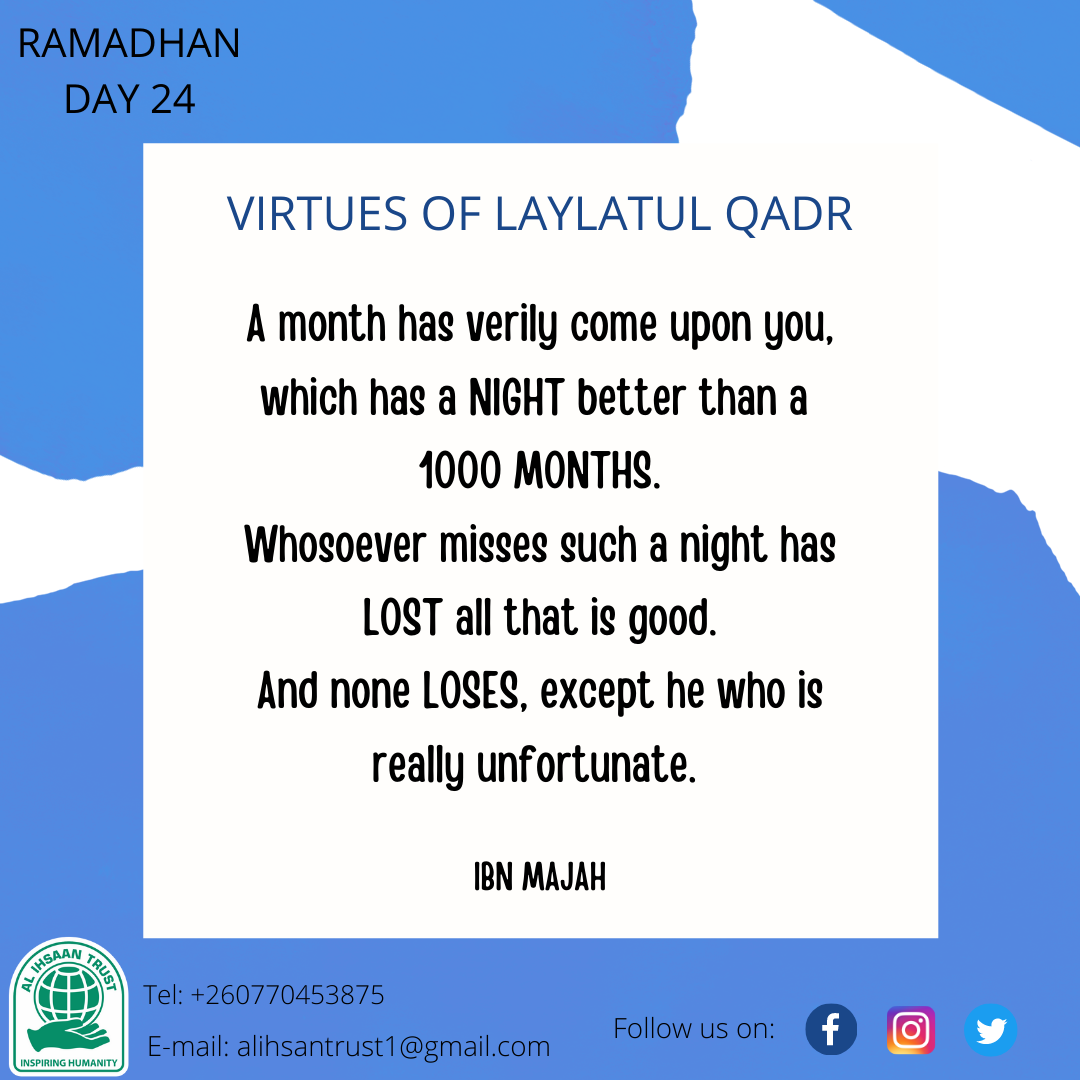 RAMADHAN
DAY 24

VIRTUES OF LAYLATUL QADR

A month has verily come upon you, which has a NIGHT better than a 1000 MONTHS.
Whosoever misses such a night has LOST all that is good.
And none LOSES, except he who is really unfortunate.

IBN MAJAH

AL IHSAAN TRUST
INSPIRING HUMANITY

Tel: +260770453875
E-mail: alihsantrust1@gmail.com

Follow us on: